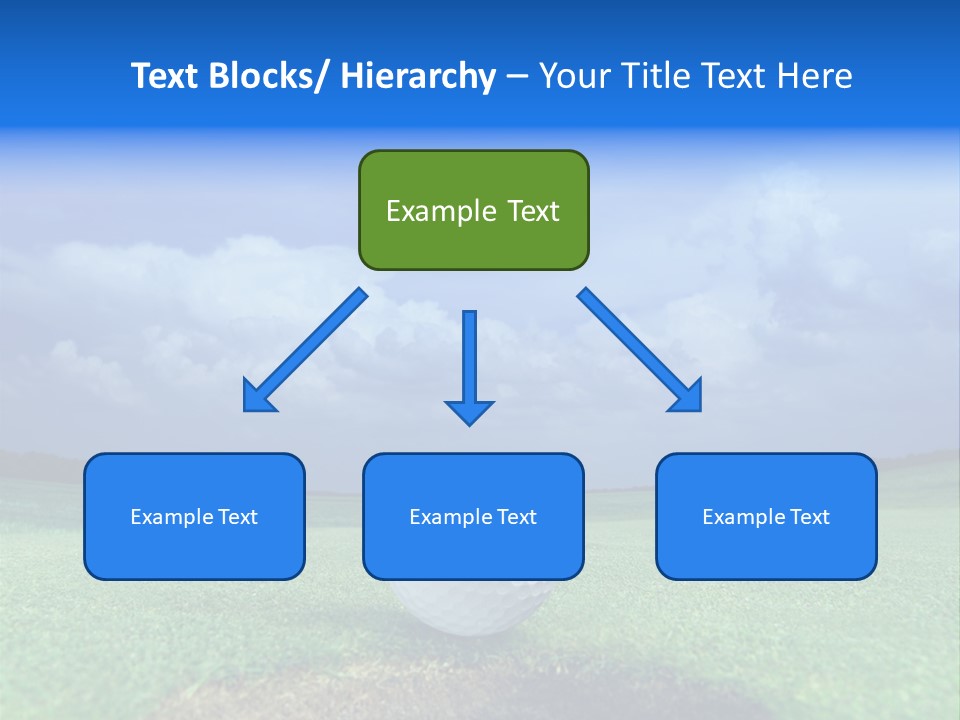 Text Blocks/ Hierarchy – Your Title Text Here

Example Text

Example Text

Example Text

Example Text